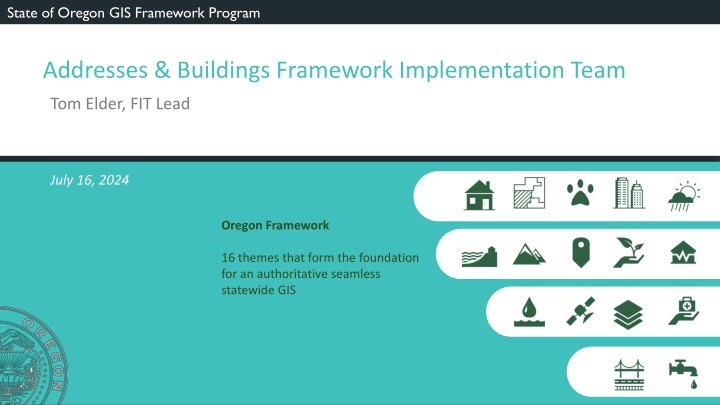 State of Oregon GIS Framework Program

Addresses & Buildings Framework Implementation Team

Tom Elder, FIT Lead

July 16, 2024

Oregon Framework

16 themes that form the foundation for an authoritative seamless statewide GIS

OREGON